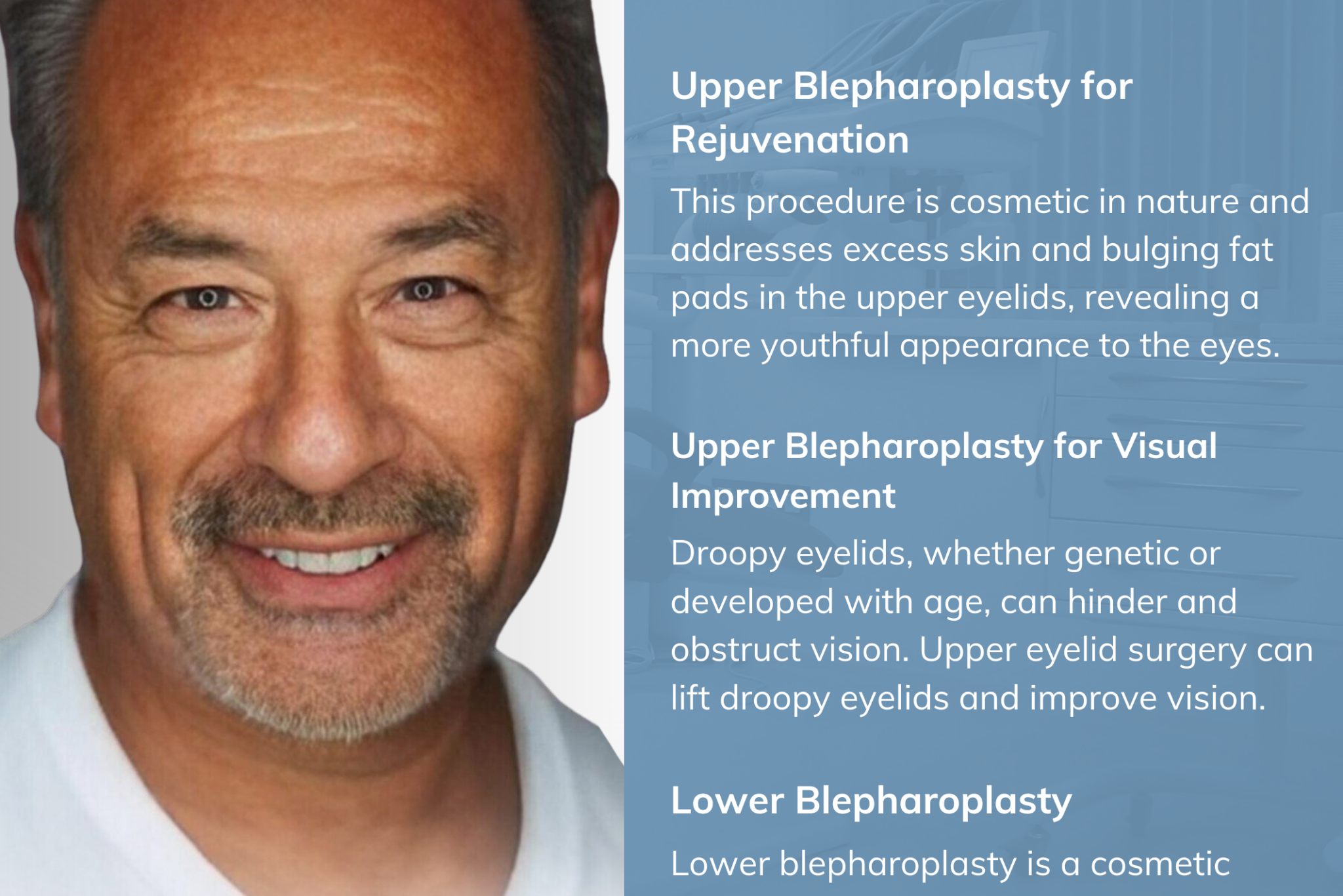 Upper Blepharoplasty for Rejuvenation

This procedure is cosmetic in nature and addresses excess skin and bulging fat pads in the upper eyelids, revealing a more youthful appearance to the eyes.

Upper Blepharoplasty for Visual Improvement

Droopy eyelids, whether genetic or developed with age, can hinder and obstruct vision. Upper eyelid surgery can lift droopy eyelids and improve vision.

Lower Blepharoplasty

Lower blepharoplasty is a cosmetic